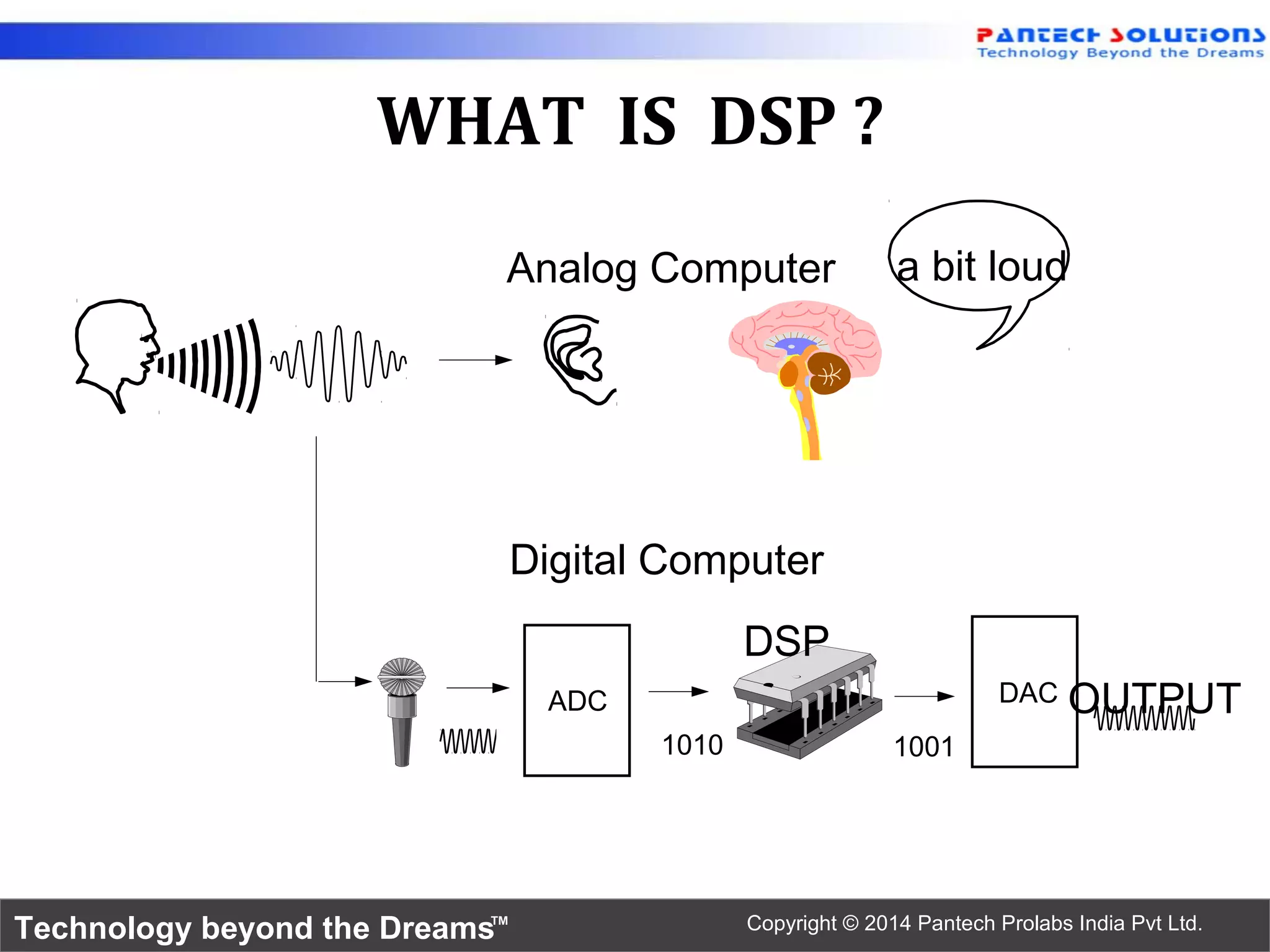 PANTECH SOLUTIONS
Technology Beyond the Dreams

WHAT IS DSP ?

Analog Computer

a bit loud

Digital Computer

ADC

1010

DSP

1001

DAC

OUTPUT

Technology beyond the Dreams™

Copyright © 2014 Pantech Prolabs India Pvt Ltd.